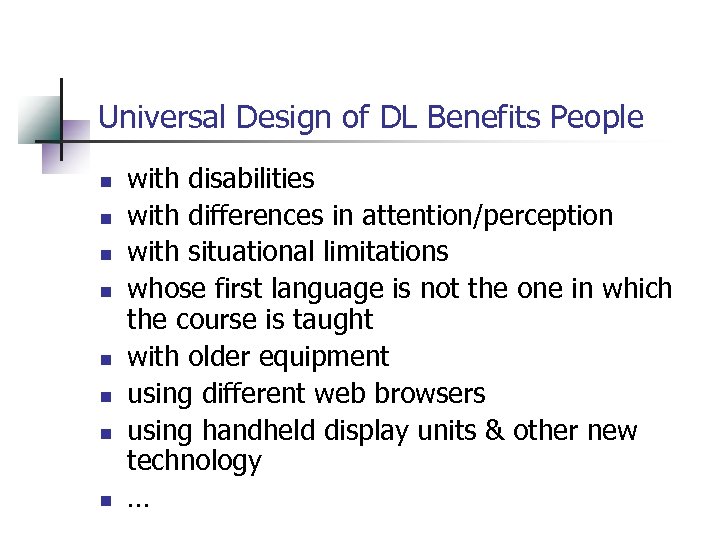 Universal Design of DL Benefits People

- with disabilities
- with differences in attention/perception
- with situational limitations
- whose first language is not the one in which the course is taught
- with older equipment
- using different web browsers
- using handheld display units & other new technology
- …